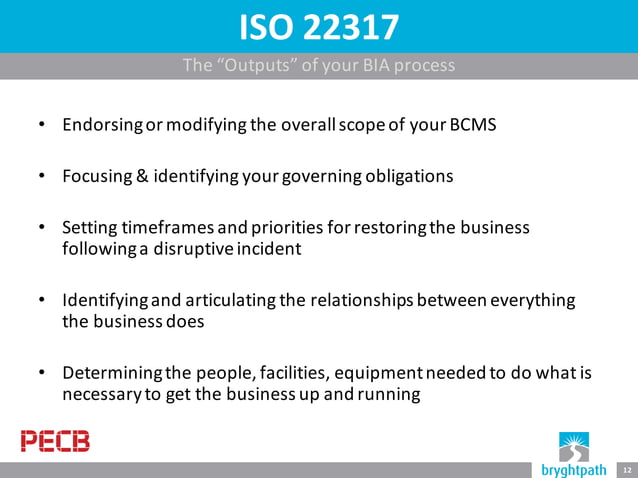 ISO 22317

The “Outputs” of your BIA process

• Endorsing or modifying the overall scope of your BCMS

• Focusing & identifying your governing obligations

• Setting timeframes and priorities for restoring the business following a disruptive incident

• Identifying and articulating the relationships between everything the business does

• Determining the people, facilities, equipment needed to do what is necessary to get the business up and running

PECB

bryghtpath

12